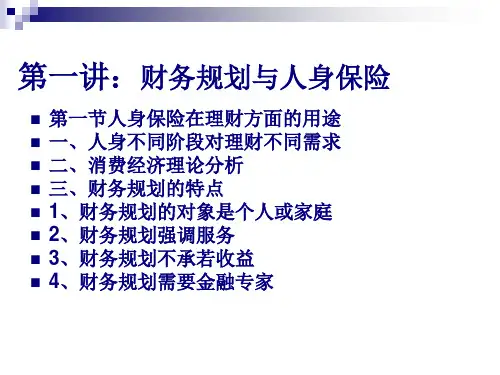 第一讲：财务规划与人身保险

- 第一节人身保险在理财方面的用途
- 一、人身不同阶段对理财不同需求
- 二、消费经济理论分析
- 三、财务规划的特点
- 1、财务规划的对象是个人或家庭
- 2、财务规划强调服务
- 3、财务规划不承若收益
- 4、财务规划需要金融专家